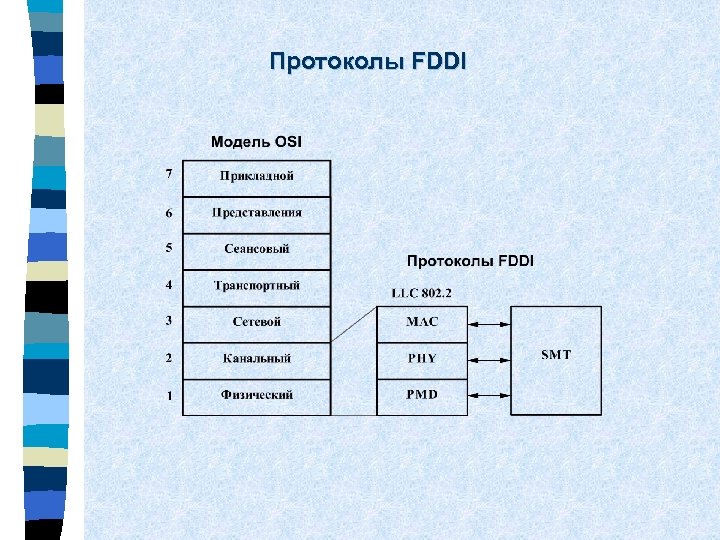 Протоколы FDDI

Модель OSI

7 Прикладной
6 Представления
5 Сеансовый
4 Транспортный
3 Сетевой
2 Канальный
1 Физический

Протоколы FDDI

LLC 802.2

MAC
PHY
PMD

SMT